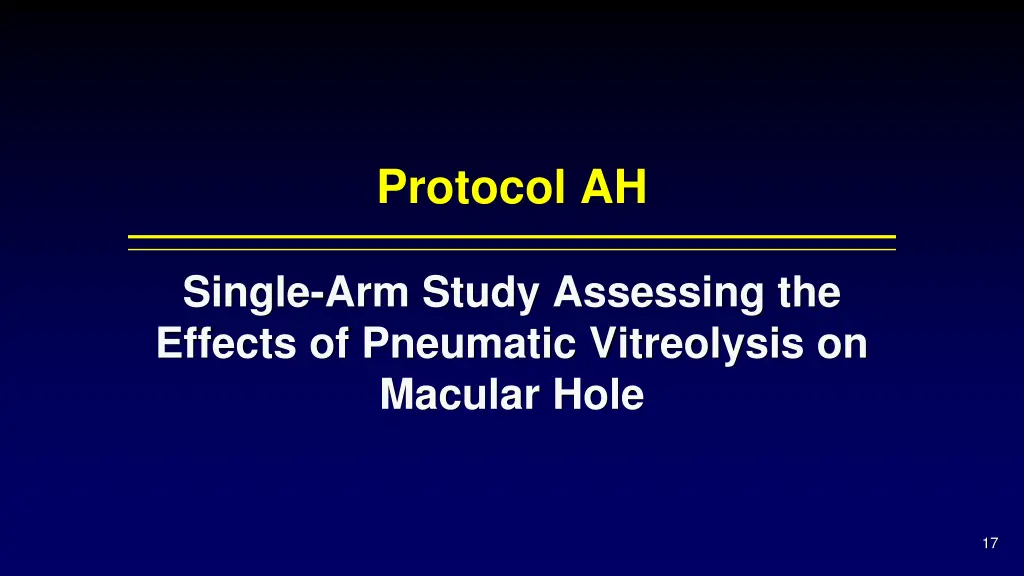 Protocol AH

Single-Arm Study Assessing the Effects of Pneumatic Vitreolysis on Macular Hole

17